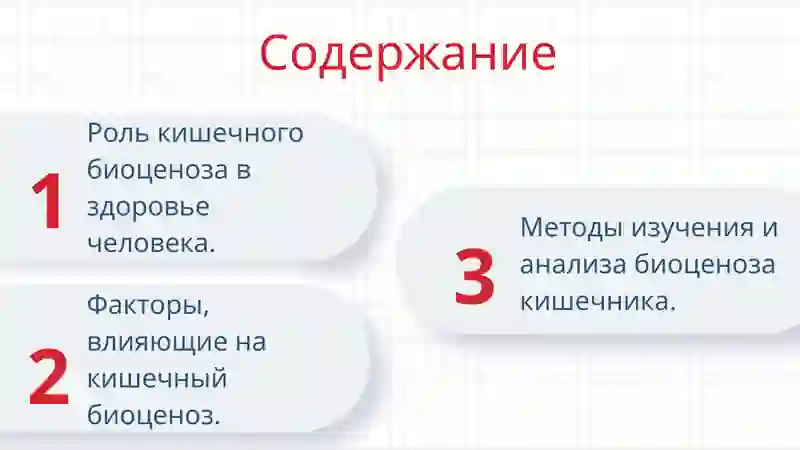 Содержание

1 Роль кишечного биоценоза в здоровье человека.

2 Факторы, влияющие на кишечный биоценоз.

3 Методы изучения и анализа биоценоза кишечника.